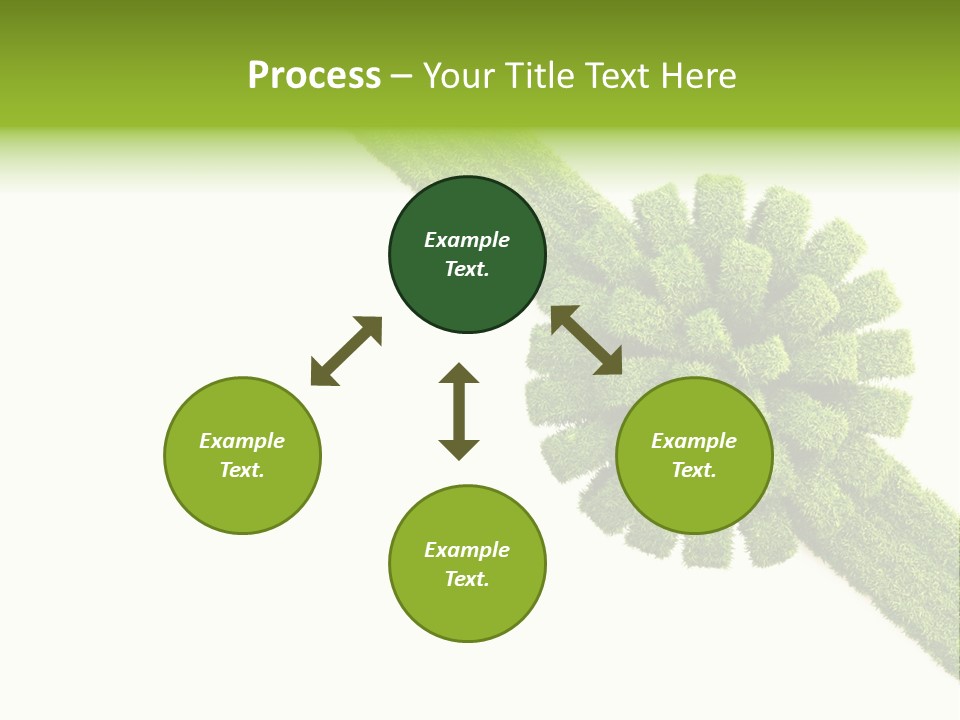 Process – Your Title Text Here

Example Text.

Example Text.

Example Text.

Example Text.